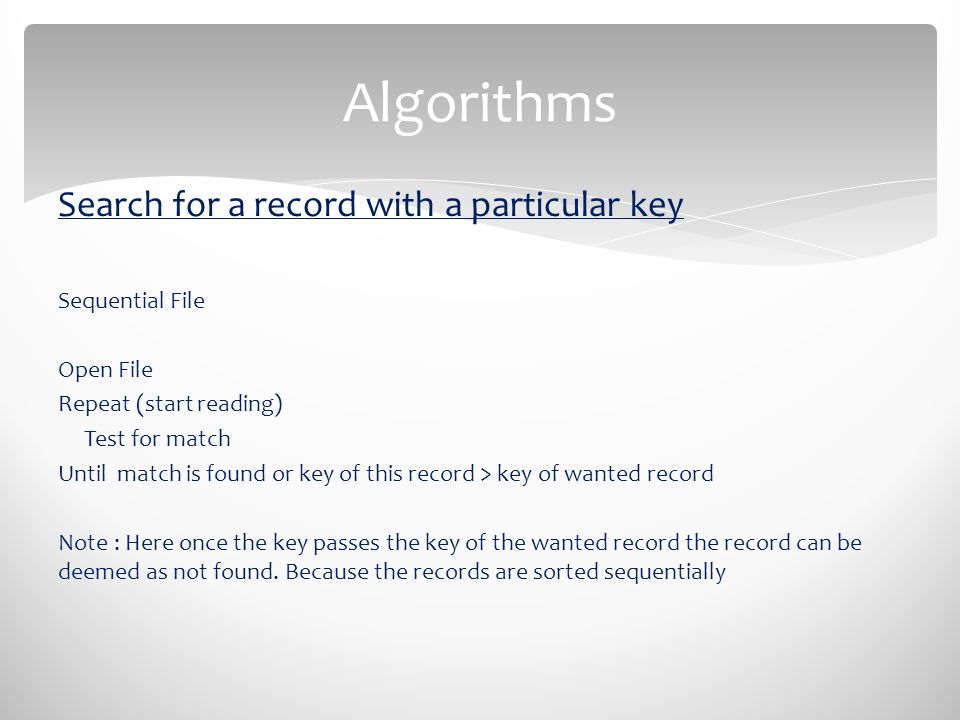 Algorithms

Search for a record with a particular key

Sequential File

Open File
Repeat (start reading)
Test for match
Until match is found or key of this record > key of wanted record

Note : Here once the key passes the key of the wanted record the record can be deemed as not found. Because the records are sorted sequentially